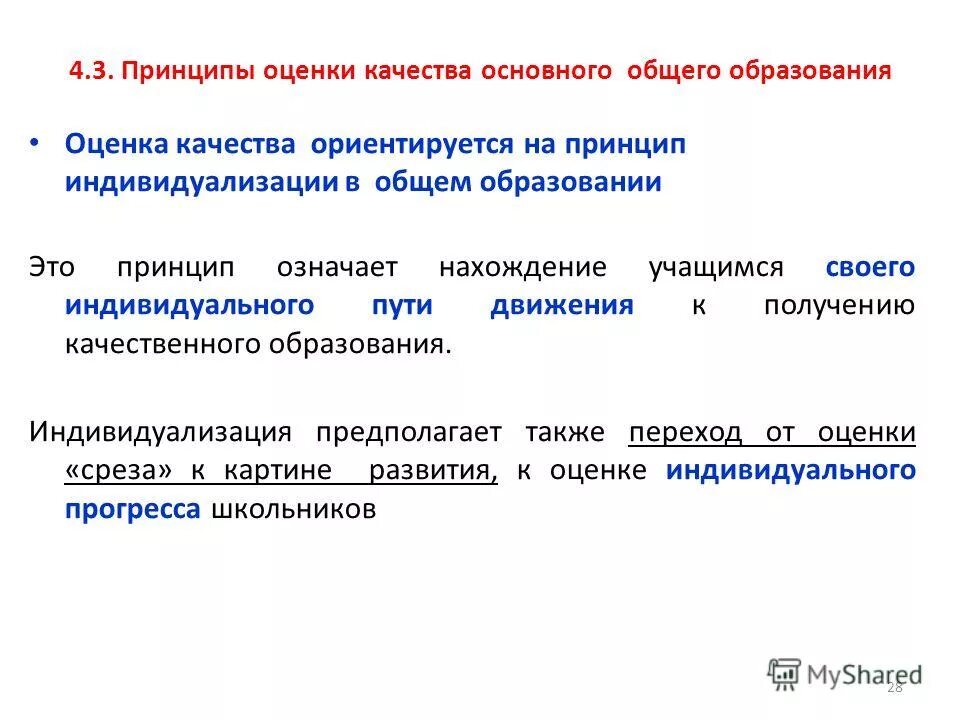 4.3. Принципы оценки качества основного общего образования

• Оценка качества ориентируется на принцип индивидуализации в общем образовании

Это принцип означает нахождение учащимся своего индивидуального пути движения к получению качественного образования.

Индивидуализация предполагает также переход от оценки «среза» к картине развития, к оценке индивидуального прогресса школьников

MyShared

28